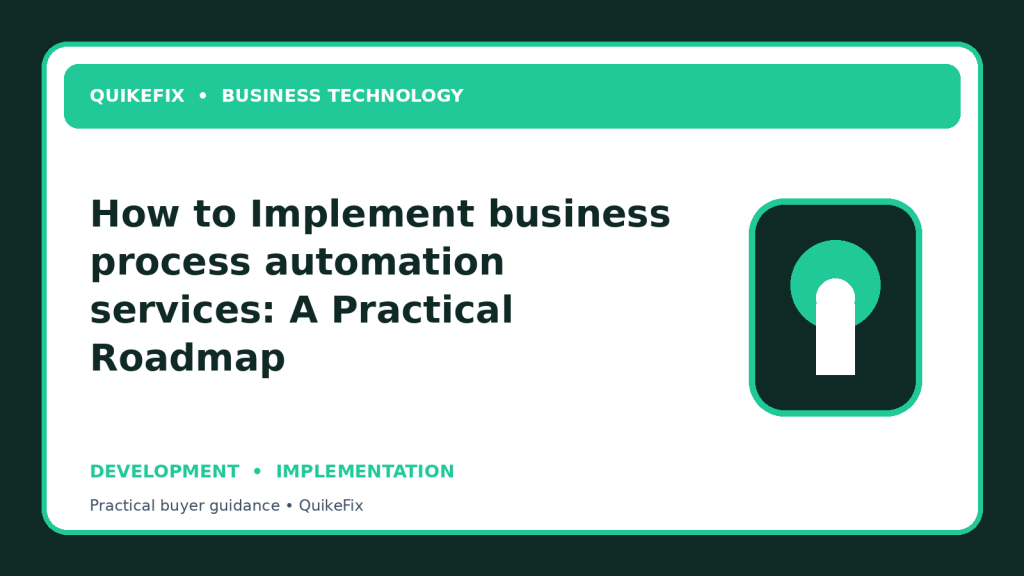 QUIKEFIX • BUSINESS TECHNOLOGY

How to Implement business process automation services: A Practical Roadmap

DEVELOPMENT • IMPLEMENTATION

Practical buyer guidance • QuikeFix